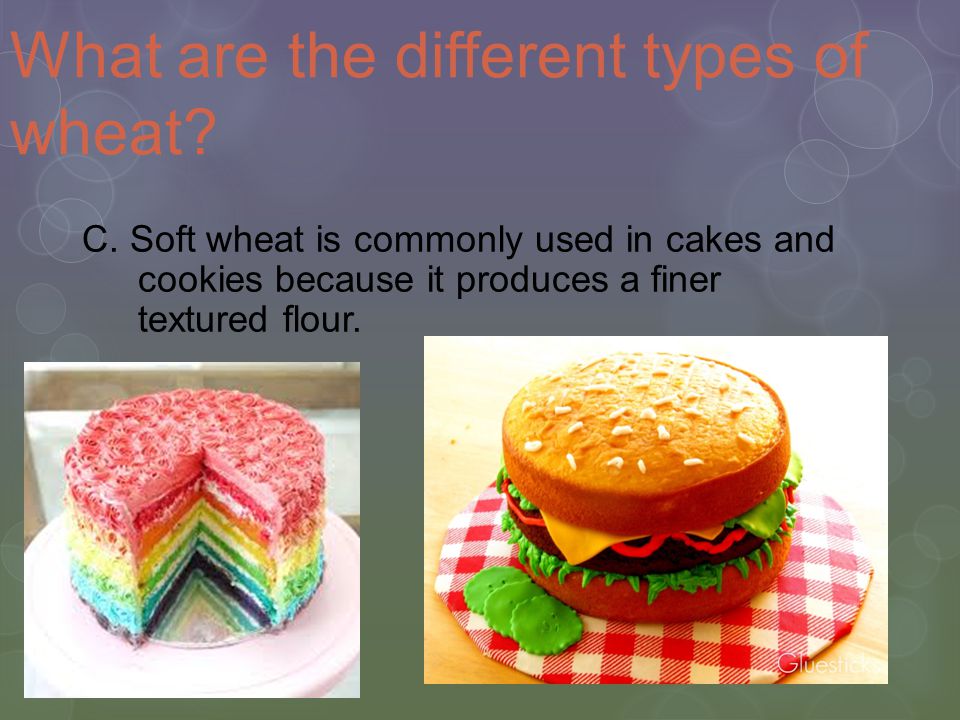 What are the different types of wheat?

C. Soft wheat is commonly used in cakes and cookies because it produces a finer textured flour.

Gluesticks